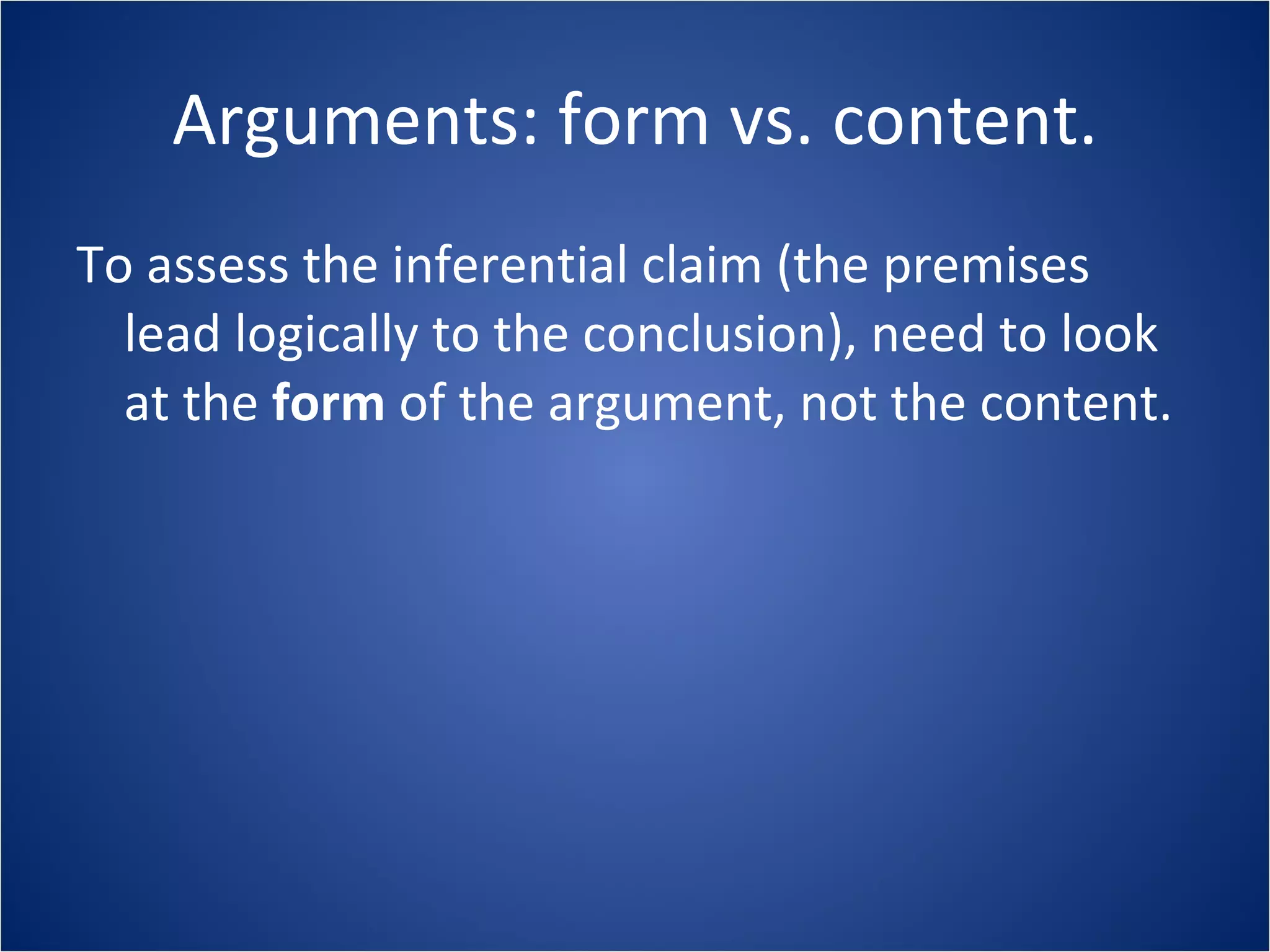 Arguments: form vs. content.

To assess the inferential claim (the premises lead logically to the conclusion), need to look at the form of the argument, not the content.